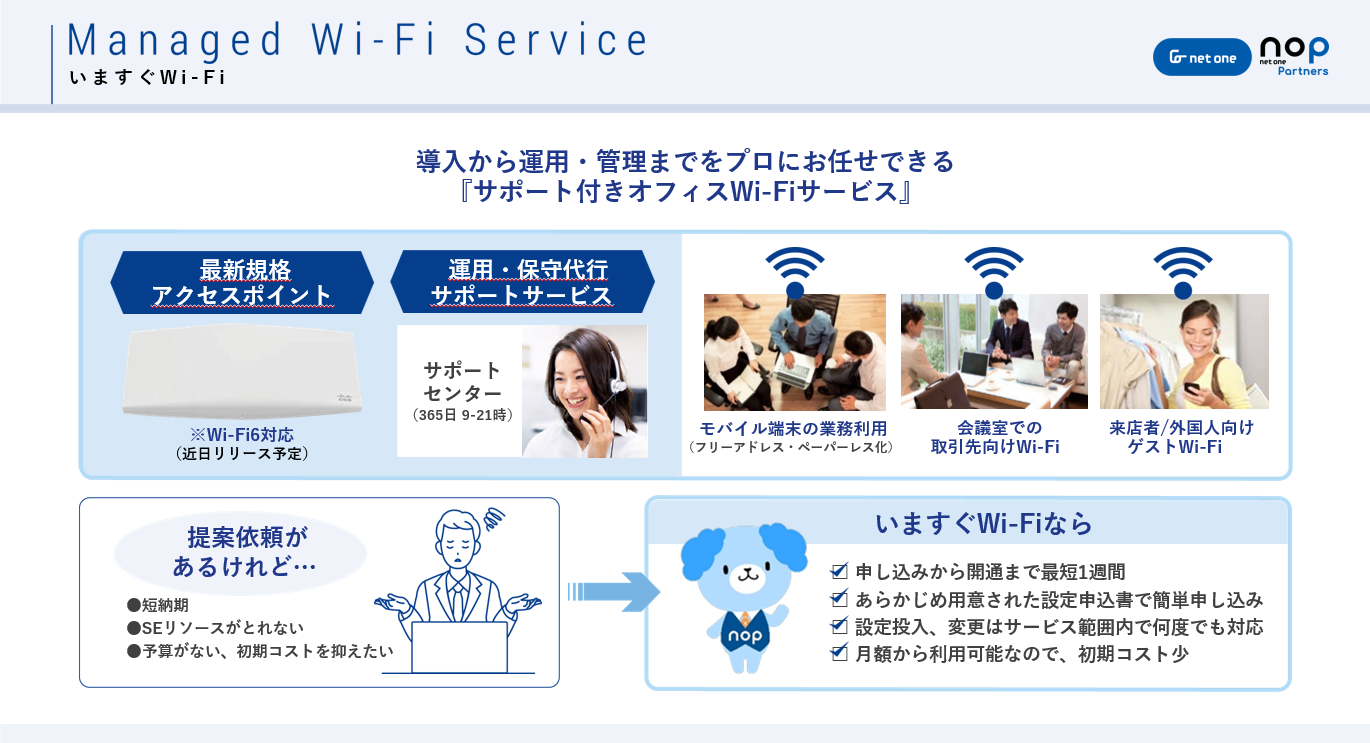 Managed Wi-Fi Service
いますぐWi-Fi

net one
nop
net one Partners

導入から運用・管理までをプロにお任せできる
『サポート付きオフィスWi-Fiサービス』

最新規格
アクセスポイント

※Wi-Fi6対応
（近日リリース予定）

運用・保守代行
サポートサービス

サポート
センター
（365日 9-21時）

モバイル端末の業務利用
（フリーアドレス・ペーパーレス化）

会議室での
取引先向けWi-Fi

来店者/外国人向け
ゲストWi-Fi

提案依頼が
あるけれど…

●短納期
●SEリソースがとれない
●予算がない、初期コストを抑えたい

いますぐWi-Fiなら

nop

☑ 申し込みから開通まで最短1週間
☑ あらかじめ用意された設定申込書で簡単申し込み
☑ 設定投入、変更はサービス範囲内で何度でも対応
☑ 月額から利用可能なので、初期コスト少